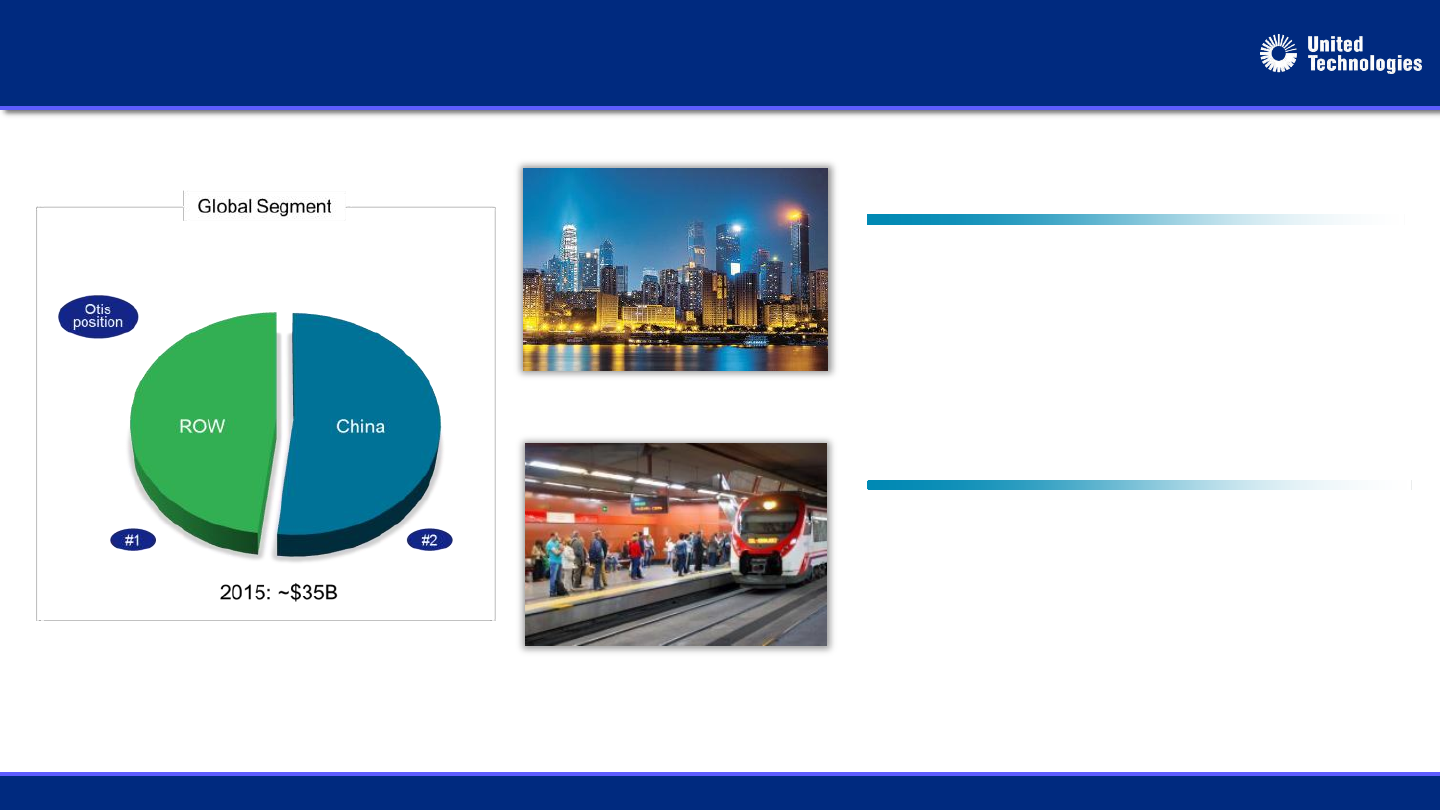 United Technologies

Global Segment

Otis position

ROW

China

#1

#2

2015: ~$35B